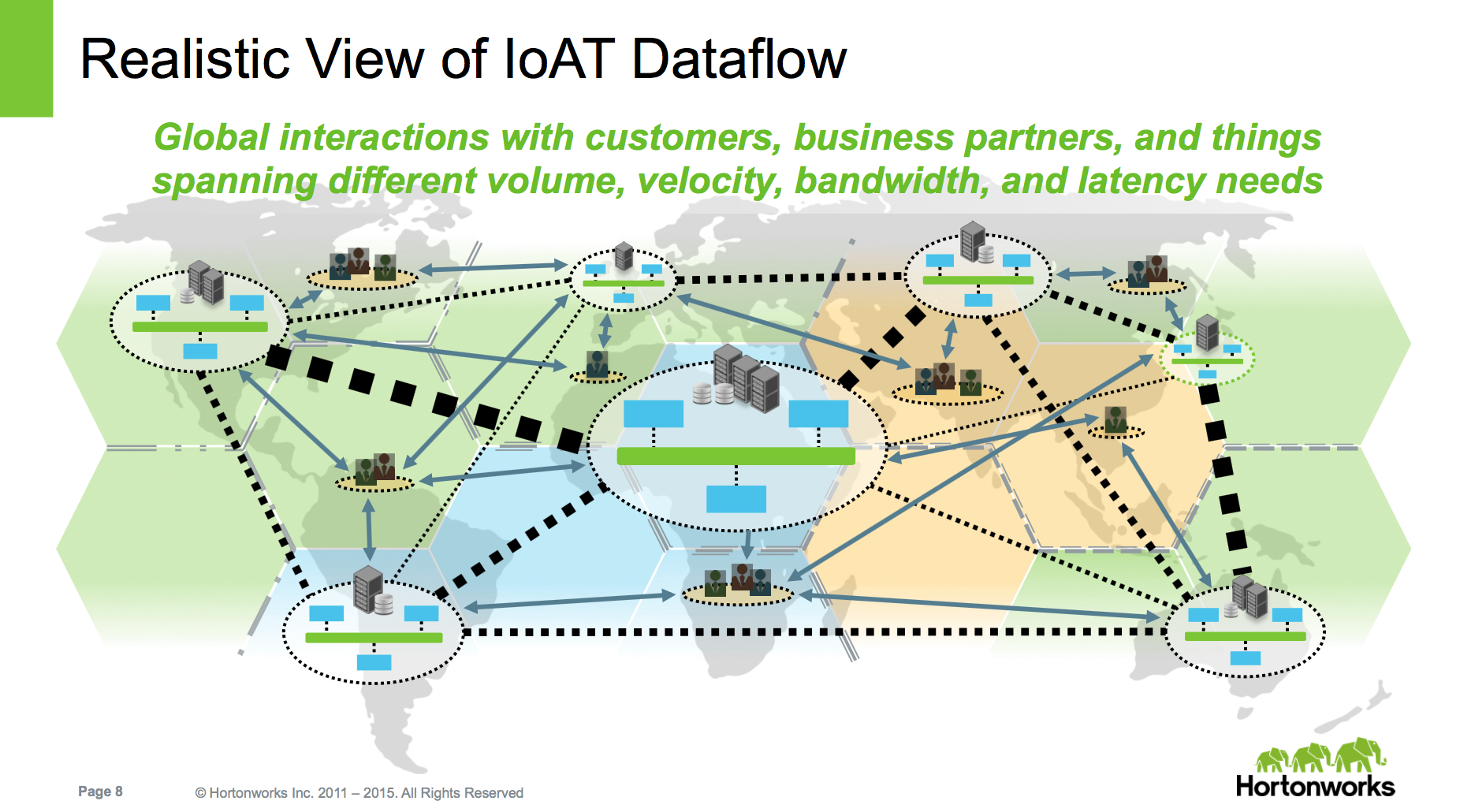 Realistic View of IoAT Dataflow

Global interactions with customers, business partners, and things spanning different volume, velocity, bandwidth, and latency needs

Page 8

© Hortonworks Inc. 2011 – 2015. All Rights Reserved

Hortonworks